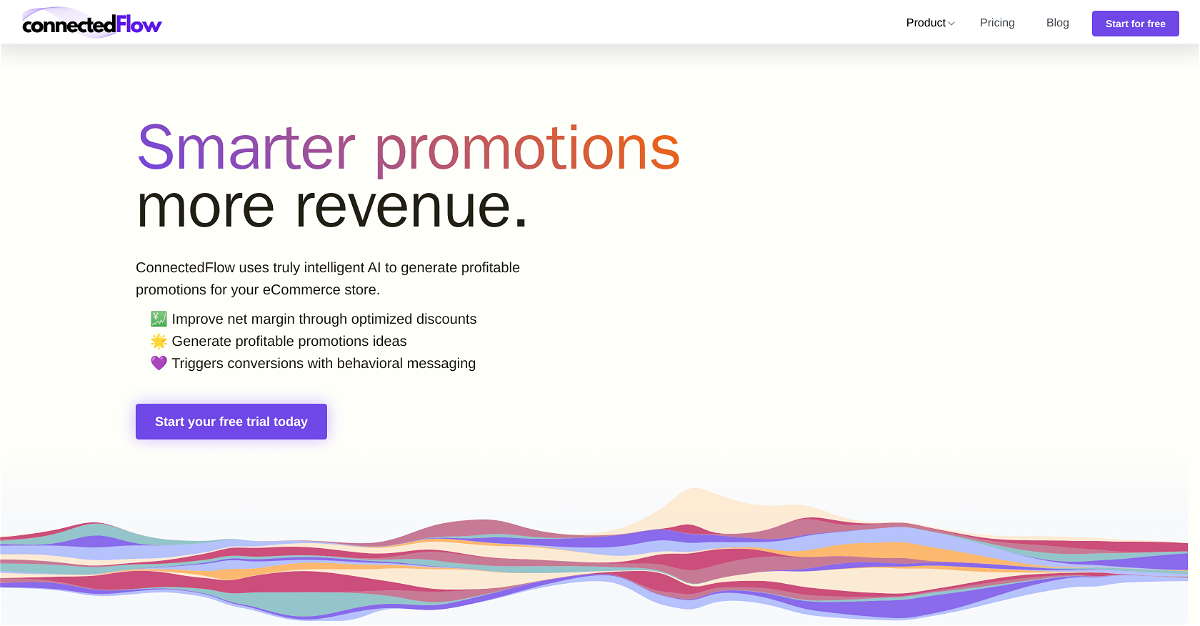 connectedFlow

Product Pricing Blog Start for free

Smarter promotions more revenue.

ConnectedFlow uses truly intelligent AI to generate profitable promotions for your eCommerce store.

💹 Improve net margin through optimized discounts
🌟 Generate profitable promotions ideas
💜 Triggers conversions with behavioral messaging

Start your free trial today